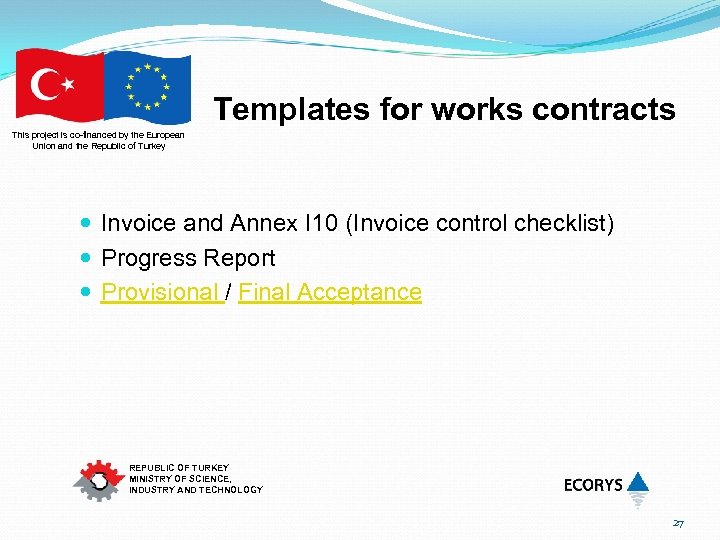 This project is co-financed by the European Union and the Republic of Turkey

Templates for works contracts

- Invoice and Annex I10 (Invoice control checklist)
- Progress Report
- Provisional / Final Acceptance

REPUBLIC OF TURKEY
MINISTRY OF SCIENCE, INDUSTRY AND TECHNOLOGY

ECORYS

27